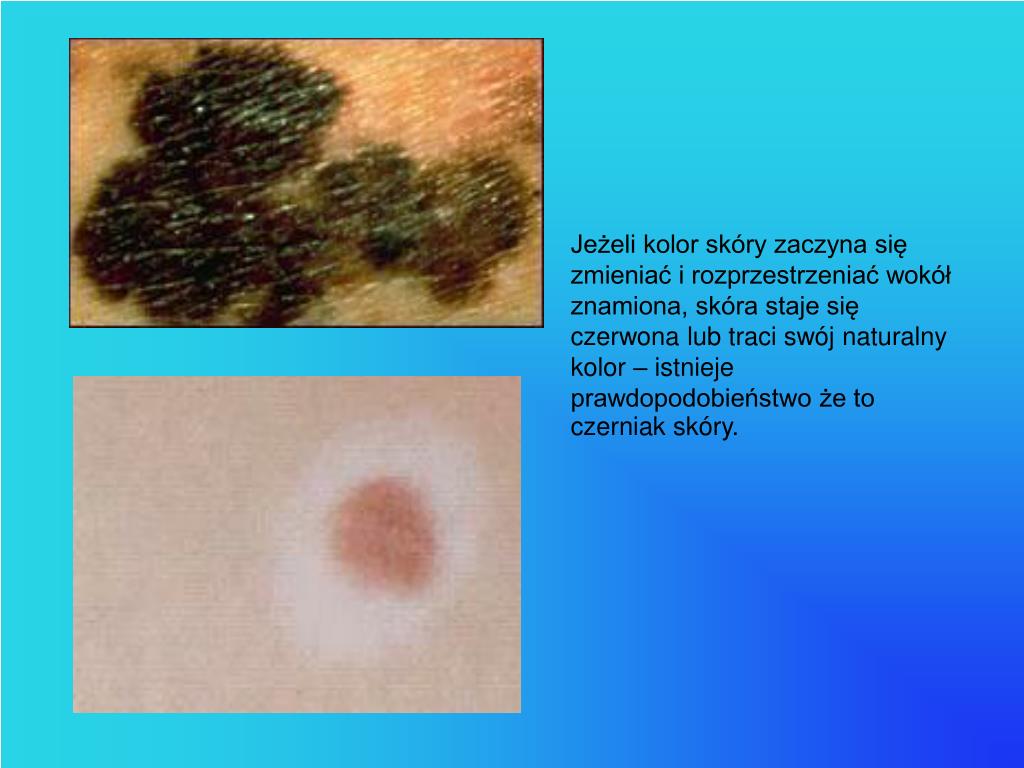 Jeżeli kolor skóry zaczyna się zmieniać i rozprzestrzeniać wokół znamiona, skóra staje się czerwona lub traci swój naturalny kolor – istnieje prawdopodobieństwo że to czerniak skóry.